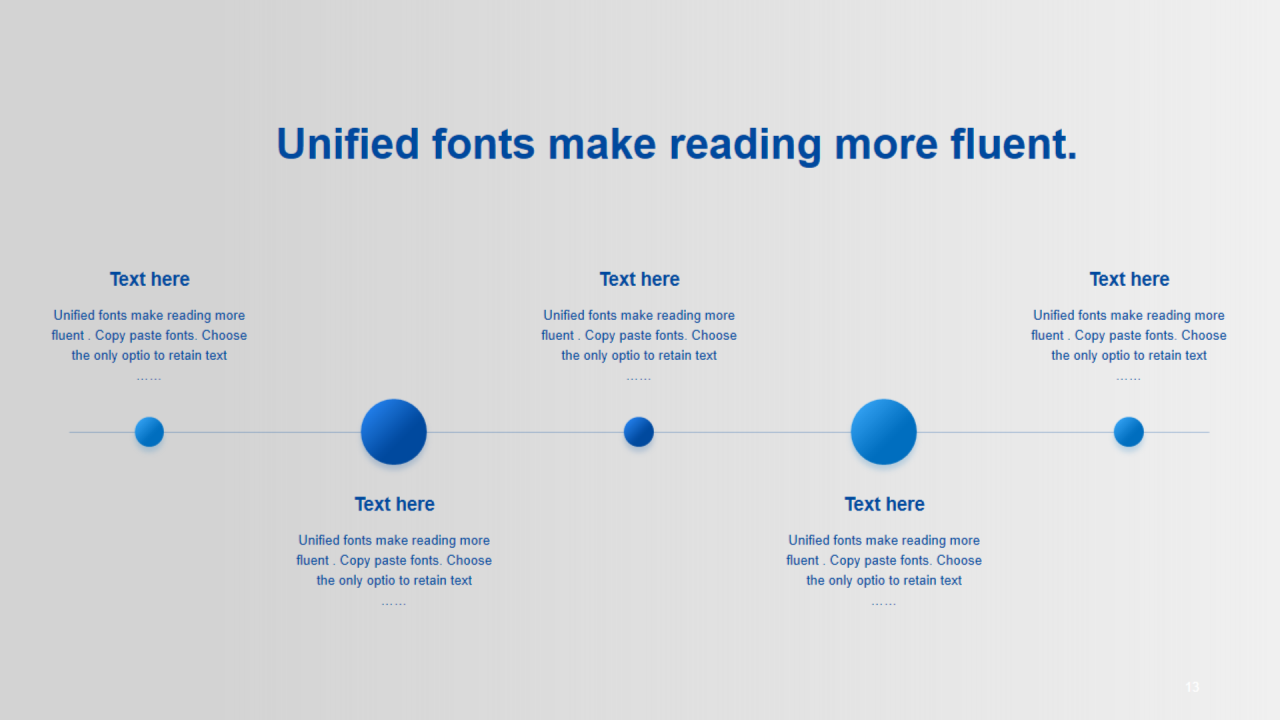 Unified fonts make reading more fluent.

Text here

Unified fonts make reading more fluent . Copy paste fonts. Choose the only optio to retain text ……

Text here

Unified fonts make reading more fluent . Copy paste fonts. Choose the only optio to retain text ……

Text here

Unified fonts make reading more fluent . Copy paste fonts. Choose the only optio to retain text ……

Text here

Unified fonts make reading more fluent . Copy paste fonts. Choose the only optio to retain text ……

Text here

Unified fonts make reading more fluent . Copy paste fonts. Choose the only optio to retain text ……

13